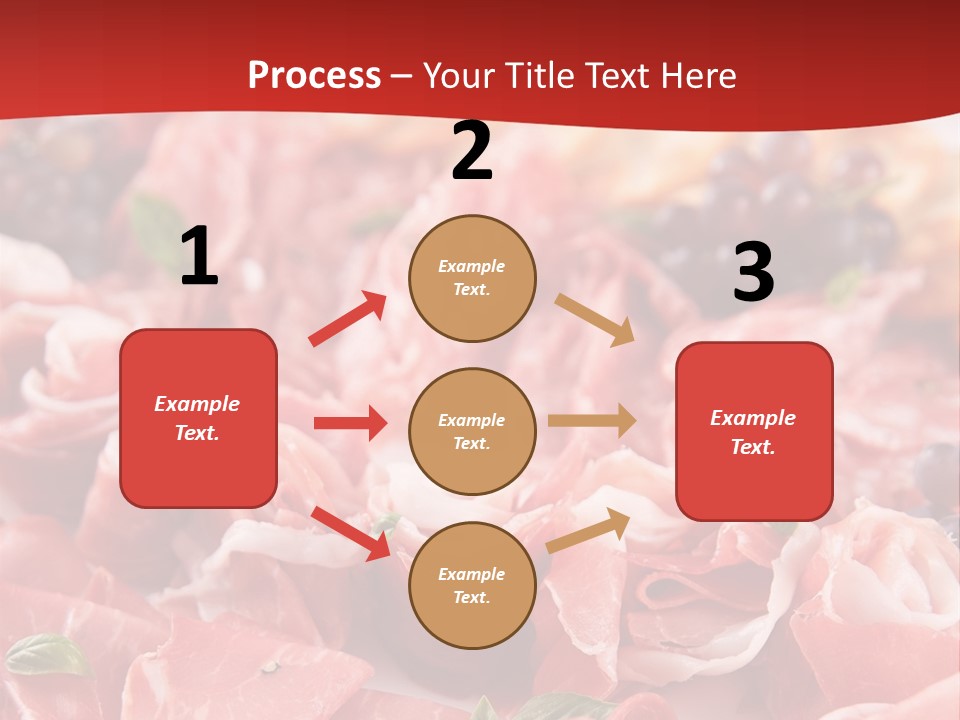 Process – Your Title Text Here

1

Example Text.

2

Example Text.

Example Text.

Example Text.

3

Example Text.